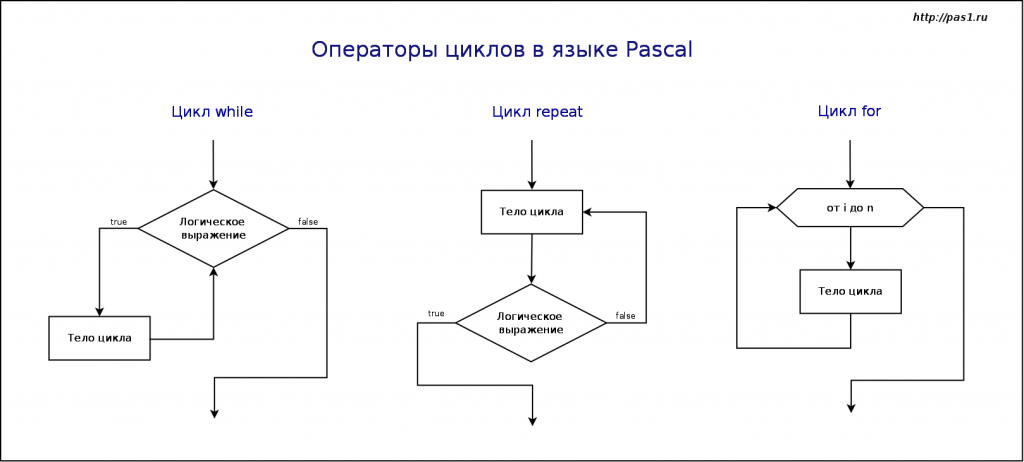 http://pas1.ru

Операторы циклов в языке Pascal

Цикл while

true

Логическое выражение

false

Тело цикла

Цикл repeat

Тело цикла

true

Логическое выражение

false

Цикл for

от i до n

Тело цикла